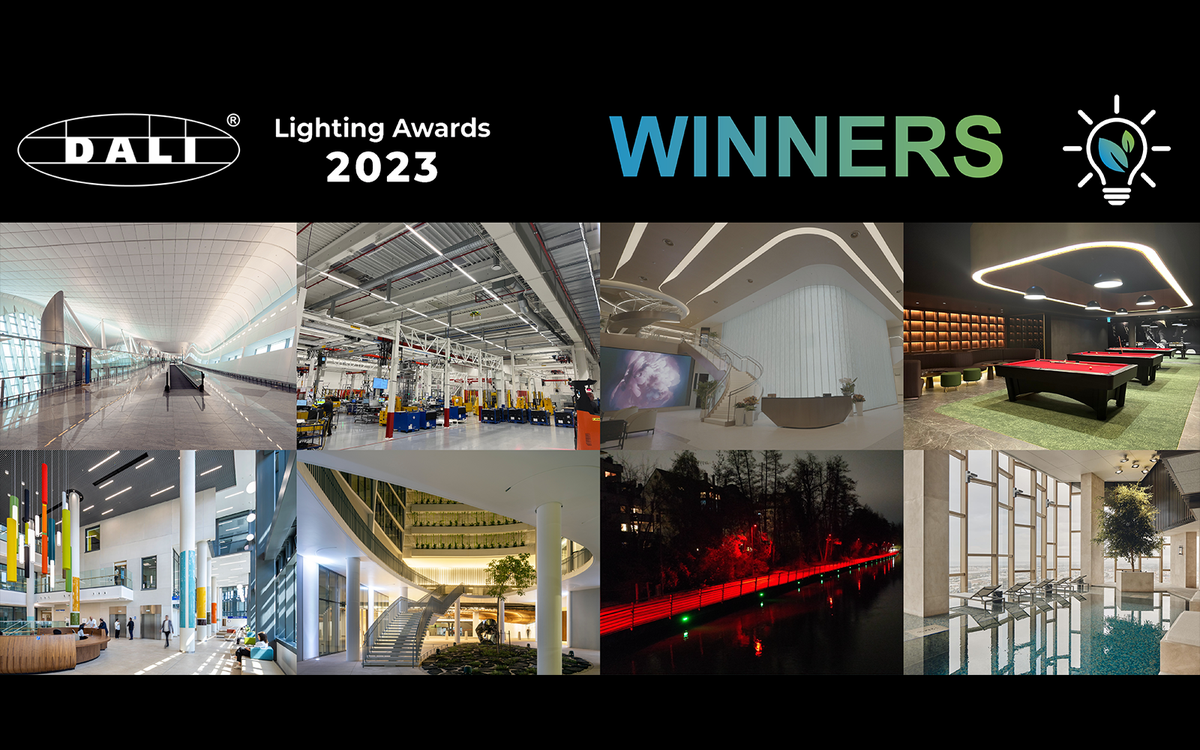 DALI®

Lighting Awards
2023

WINNERS